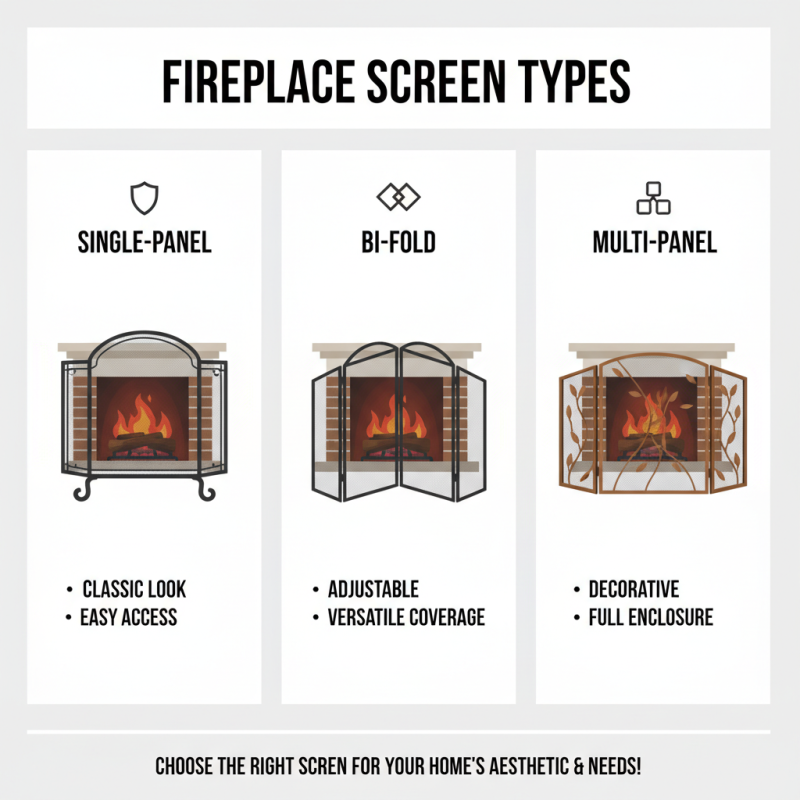 FIREPLACE SCREEN TYPES

SINGLE-PANEL

• CLASSIC LOOK
• EASY ACCESS

BI-FOLD

• ADJUSTABLE
• VERSATILE COVERAGE

MULTI-PANEL

• DECORATIVE
• FULL ENCLOSURE

CHOOSE THE RIGHT SCREN FOR YOUR HOME'S AESTHETIC & NEEDS!